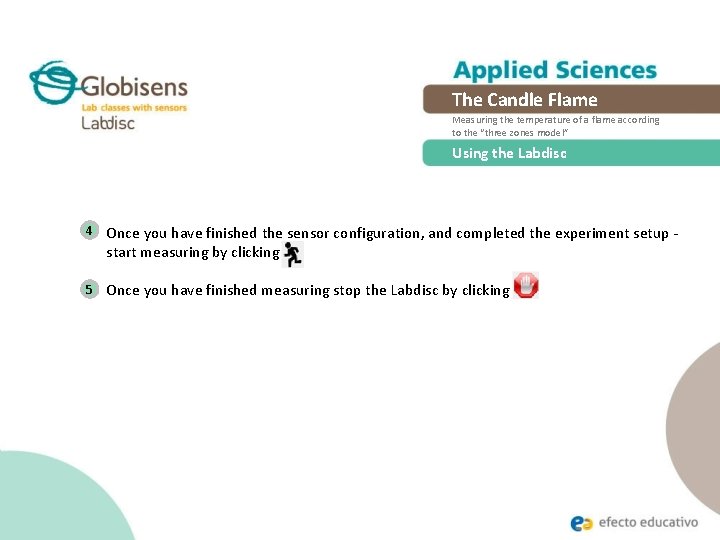 Globisens
Lab classes with sensors
Labdisc

Applied Sciences

The Candle Flame

Measuring the temperature of a flame according to the "three zones model"

Using the Labdisc

4 Once you have finished the sensor configuration, and completed the experiment setup - start measuring by clicking

5 Once you have finished measuring stop the Labdisc by clicking

efecto educativo